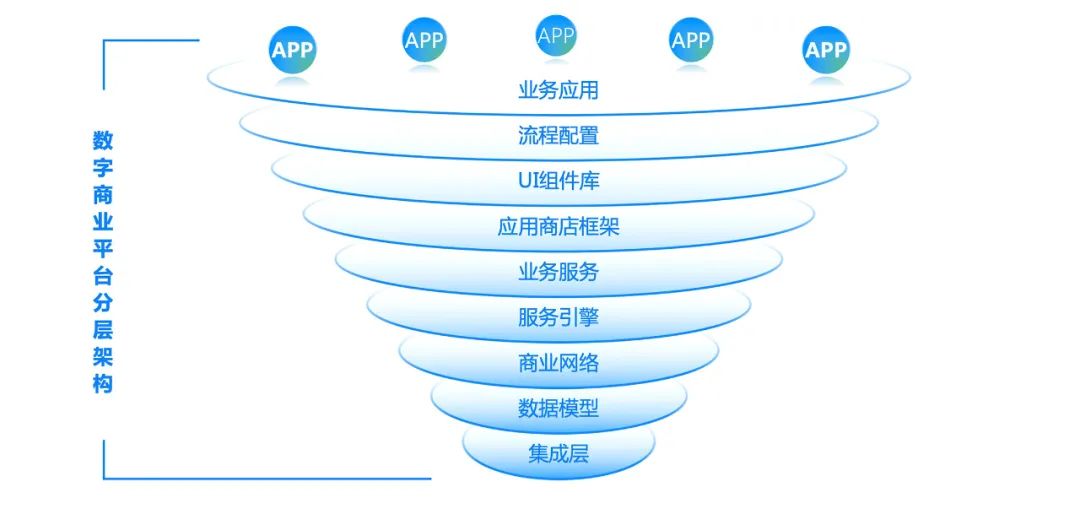 数字商业平台分层架构

APP APP APP APP APP

业务应用

流程配置

UI组件库

应用商店框架

业务服务

服务引擎

商业网络

数据模型

集成层